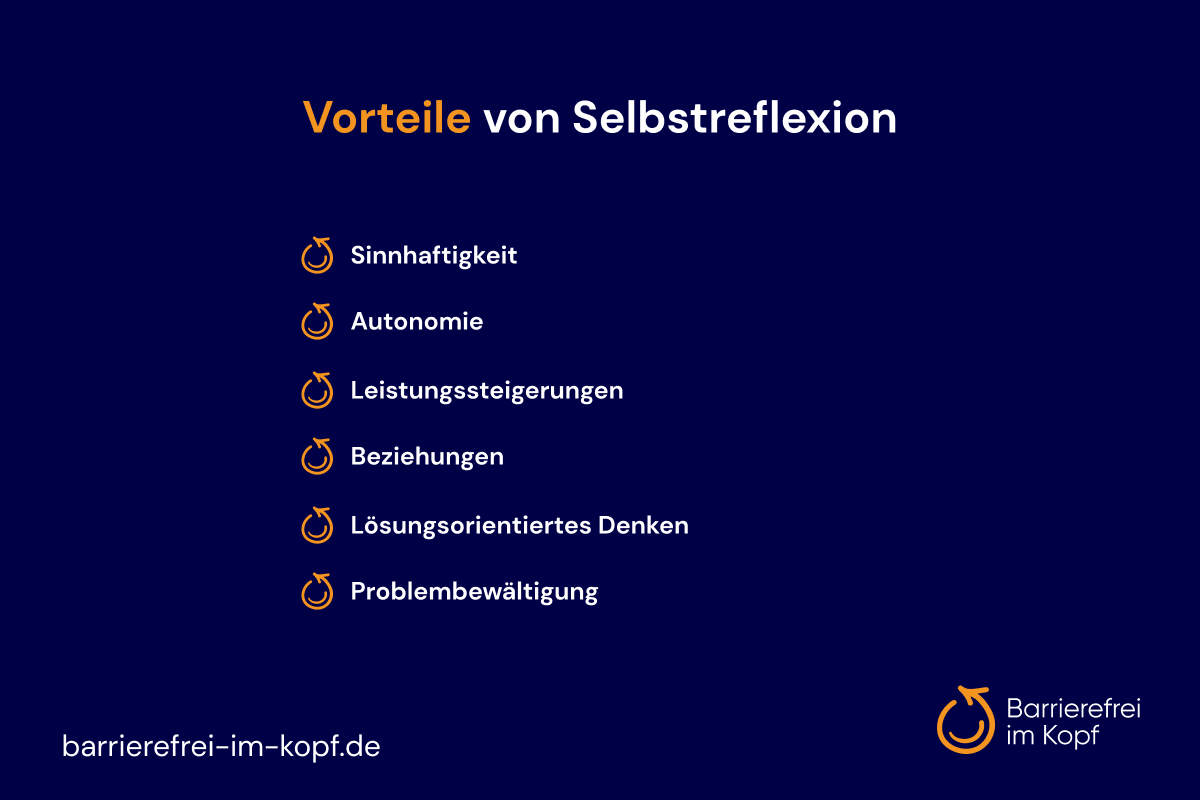 Vorteile von Selbstreflexion

Sinnhaftigkeit

Autonomie

Leistungssteigerungen

Beziehungen

Lösungsorientiertes Denken

Problembewältigung

barrierefrei-im-kopf.de

Barrierefrei im Kopf